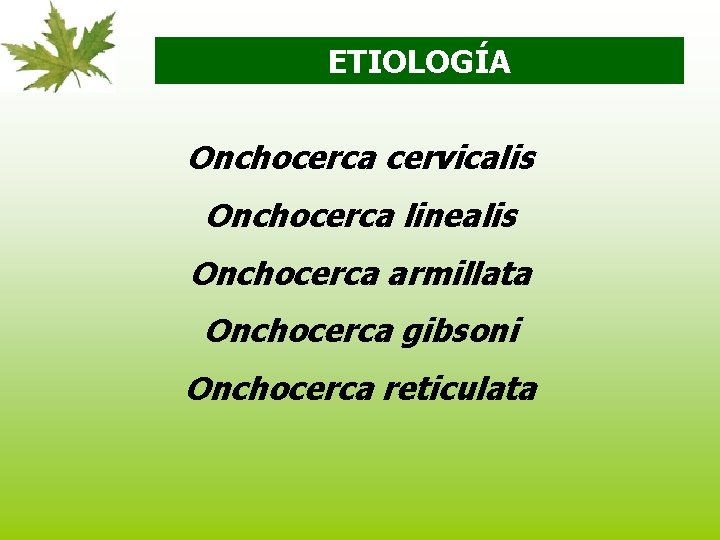 ETIOLOGÍA

Onchocerca cervicalis

Onchocerca linealis

Onchocerca armillata

Onchocerca gibsoni

Onchocerca reticulata